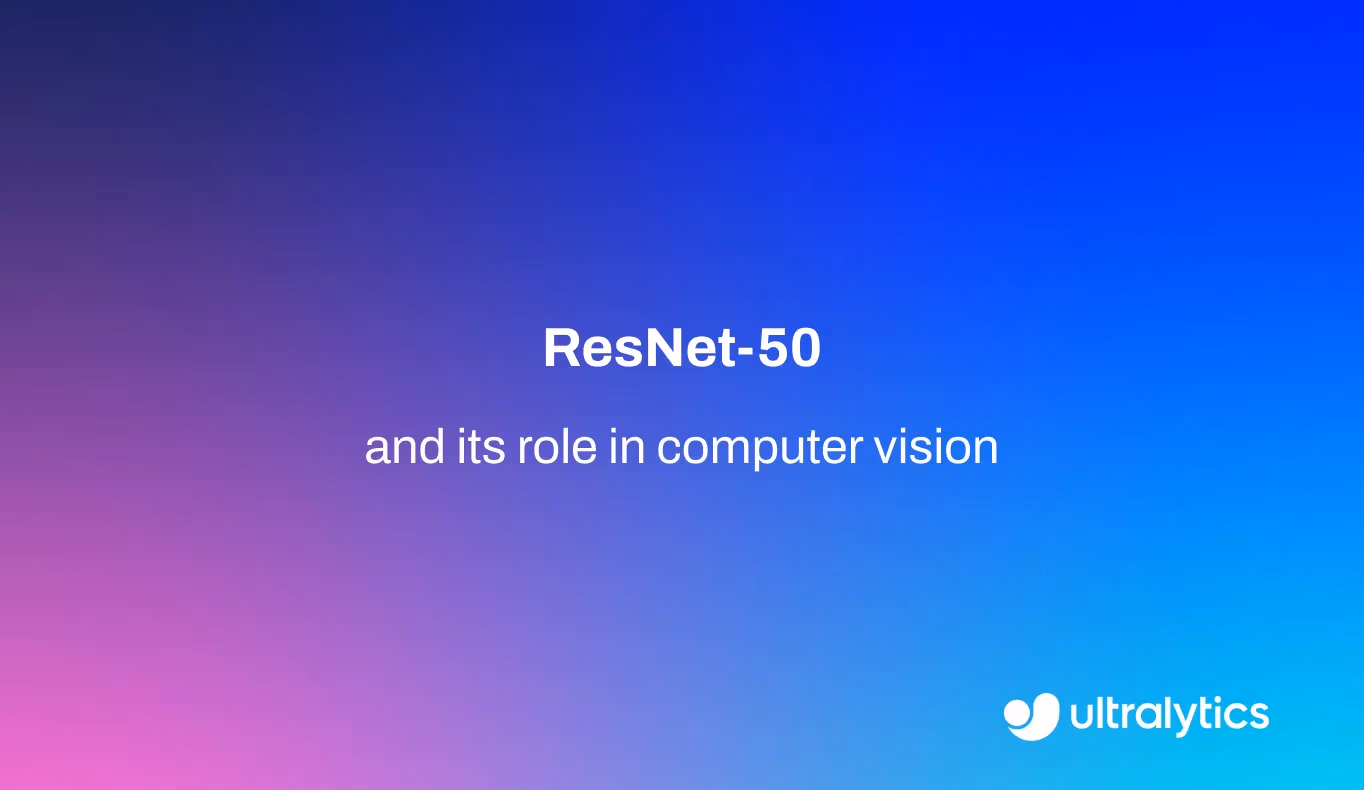 ResNet-50

and its role in computer vision

ultralytics